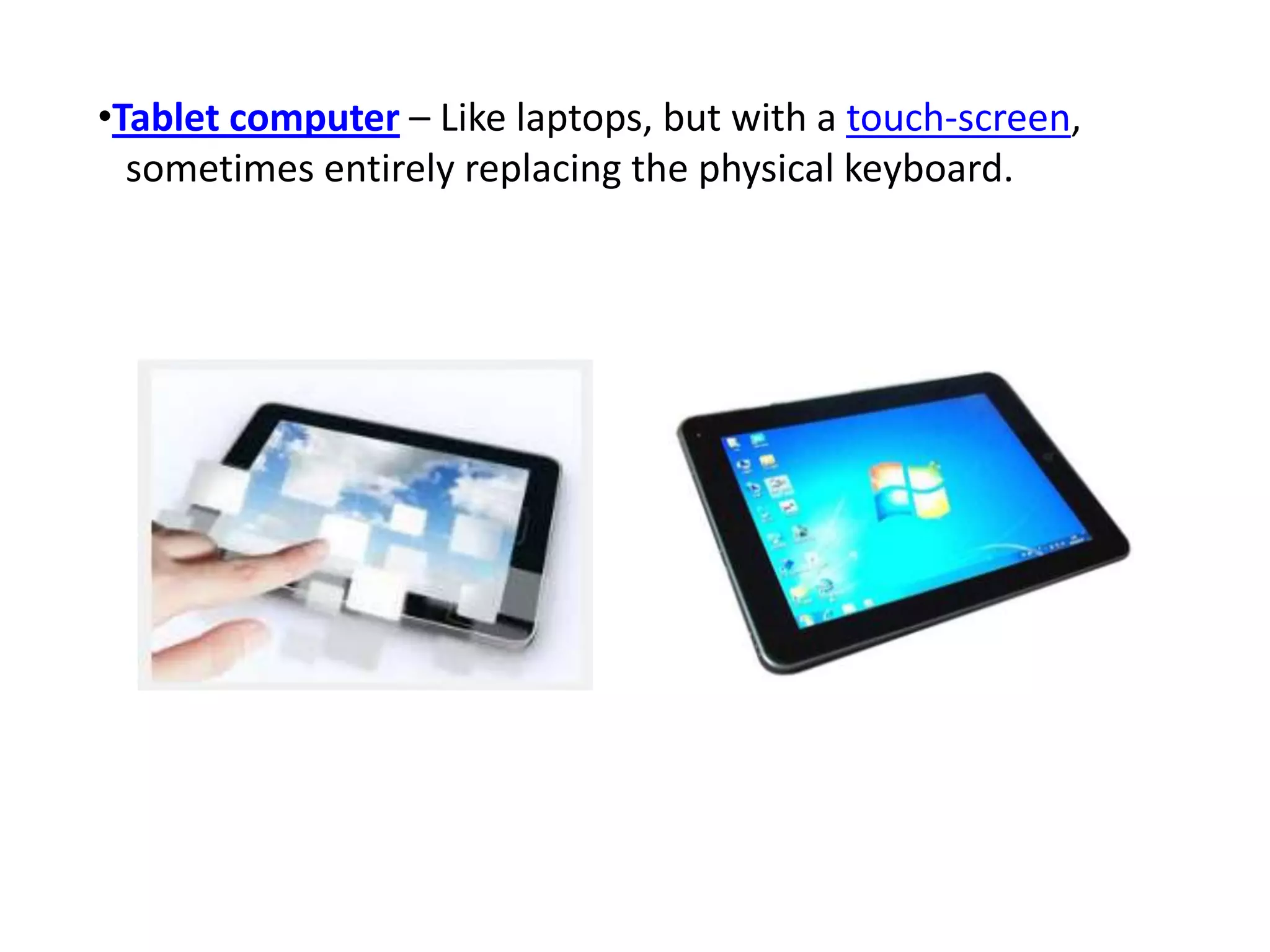 •Tablet computer – Like laptops, but with a touch-screen, sometimes entirely replacing the physical keyboard.